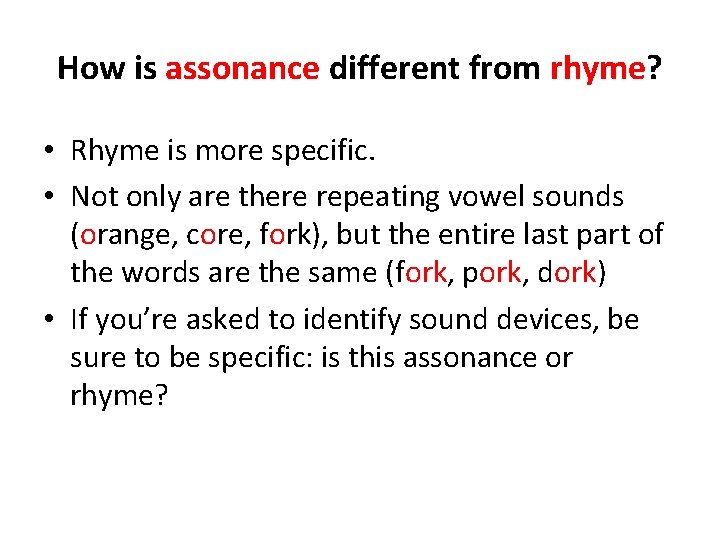 How is assonance different from rhyme?

• Rhyme is more specific.

• Not only are there repeating vowel sounds (orange, core, fork), but the entire last part of the words are the same (fork, pork, dork)

• If you're asked to identify sound devices, be sure to be specific: is this assonance or rhyme?